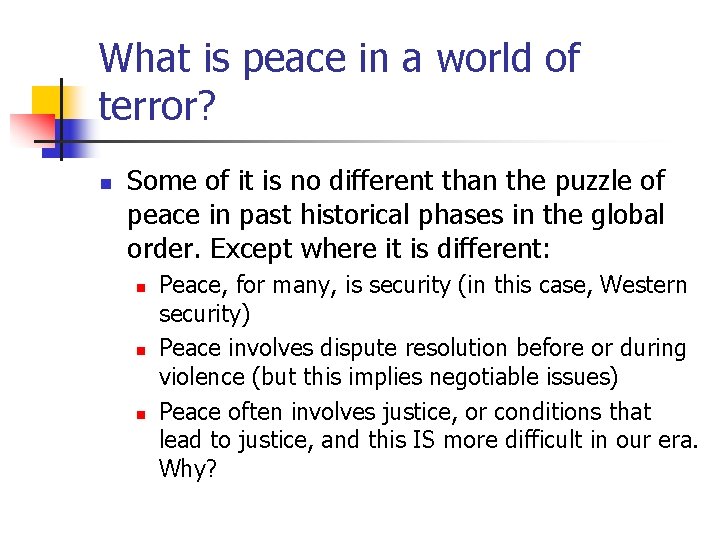 What is peace in a world of terror?

Some of it is no different than the puzzle of peace in past historical phases in the global order. Except where it is different:

Peace, for many, is security (in this case, Western security)

Peace involves dispute resolution before or during violence (but this implies negotiable issues)

Peace often involves justice, or conditions that lead to justice, and this IS more difficult in our era. Why?